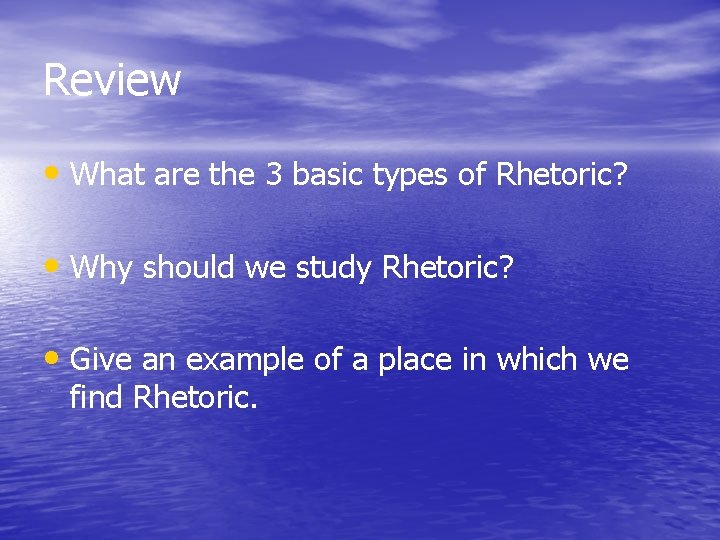 Review

• What are the 3 basic types of Rhetoric?

• Why should we study Rhetoric?

• Give an example of a place in which we find Rhetoric.